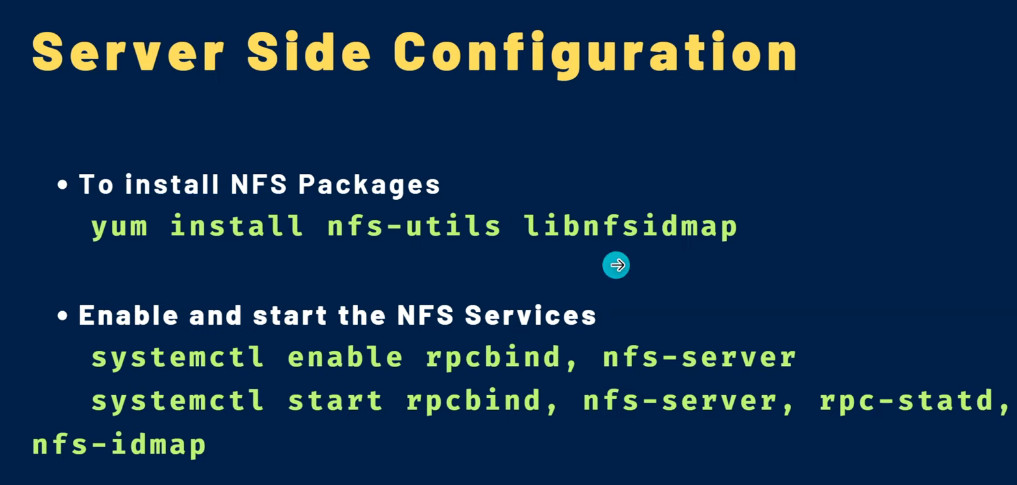 Server Side Configuration

• To install NFS Packages
yum install nfs-utils libnfsidmap

• Enable and start the NFS Services
systemctl enable rpcbind, nfs-server
systemctl start rpcbind, nfs-server, rpc-statd, nfs-idmap